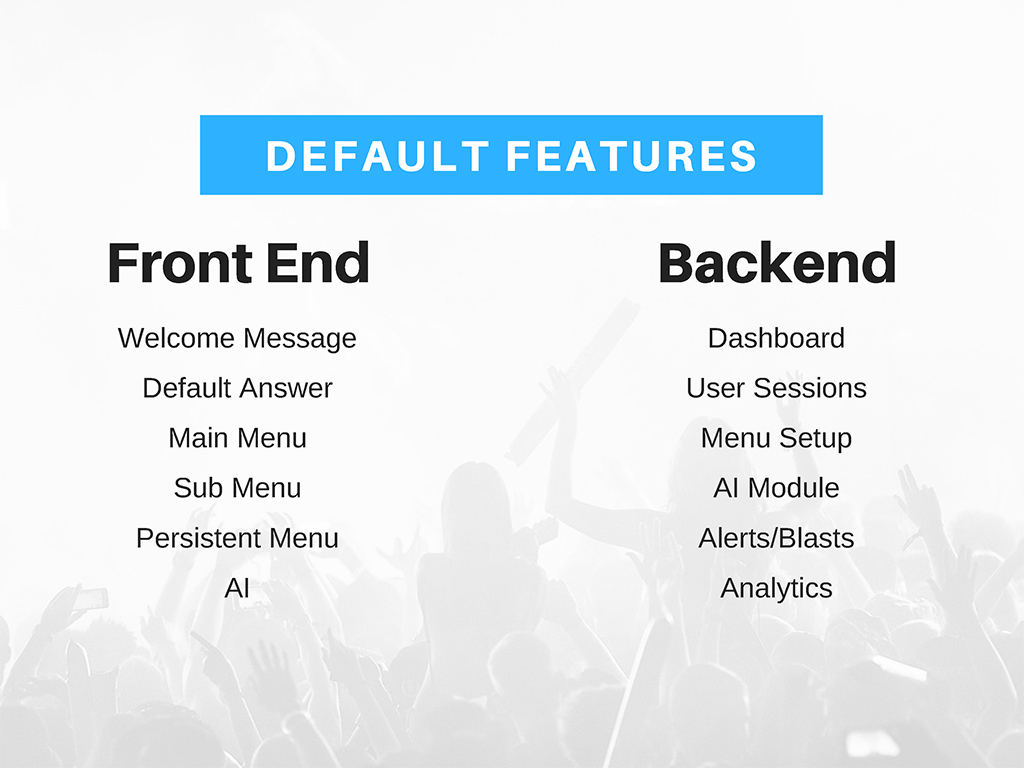 DEFAULT FEATURES

Front End

Welcome Message
Default Answer
Main Menu
Sub Menu
Persistent Menu
AI

Backend

Dashboard
User Sessions
Menu Setup
AI Module
Alerts/Blasts
Analytics